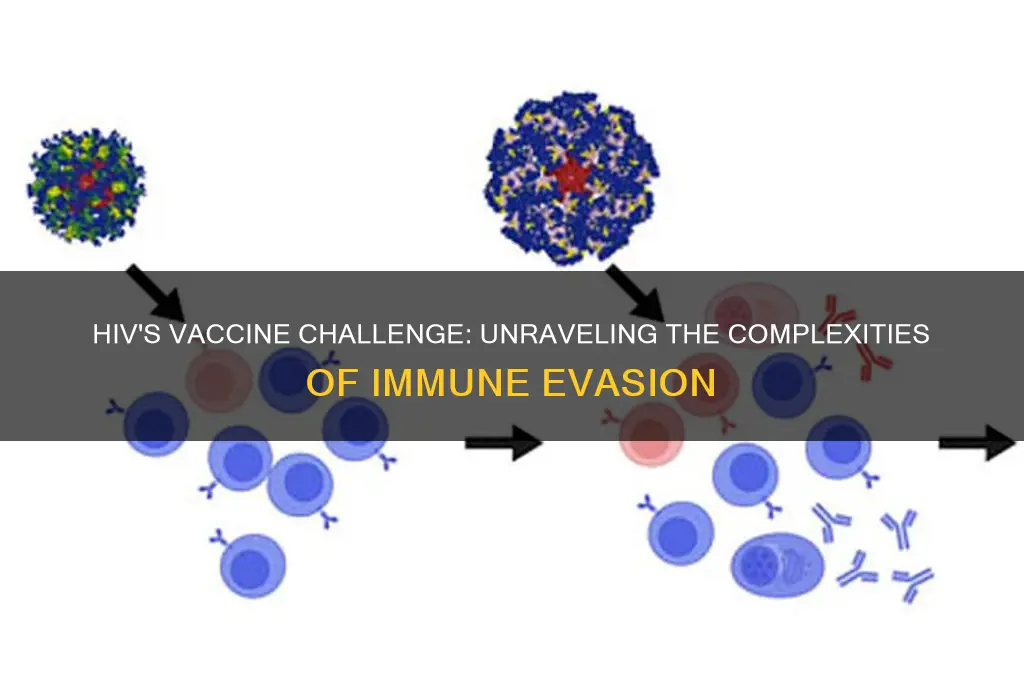 HIV'S VACCINE CHALLENGE: UNRAVELING THE COMPLEXITIES OF IMMUNE EVASION